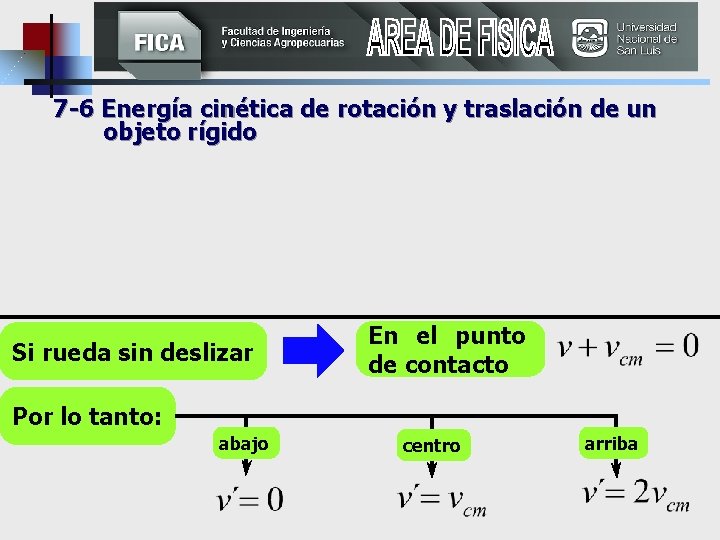 FICA Facultad de Ingeniería y Ciencias Agropecuarias AREA DE FISICA Universidad Nacional de San Luis

7-6 Energía cinética de rotación y traslación de un objeto rígido

Si rueda sin deslizar

En el punto de contacto $v + v_{cm} = 0$

Por lo tanto:

abajo

$v' = 0$

centro

$v' = v_{cm}$

arriba

$v' = 2v_{cm}$